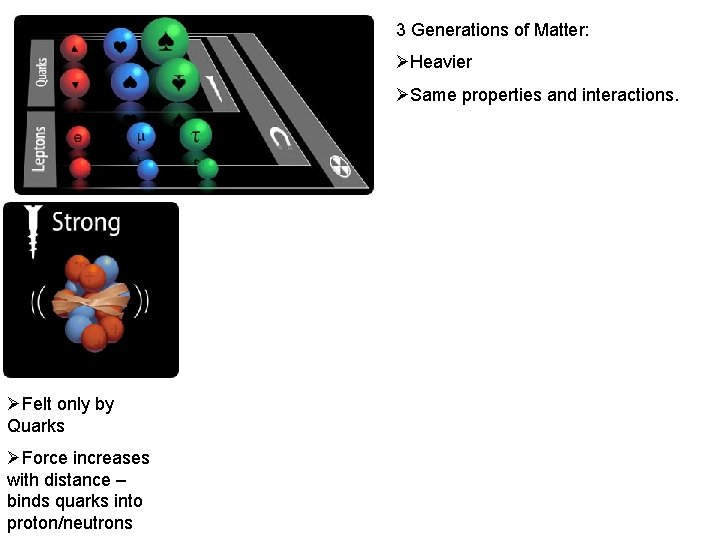 Quarks

Leptons

e μ τ

3 Generations of Matter:

➢Heavier

➢Same properties and interactions.

Strong

➢Felt only by Quarks

➢Force increases with distance – binds quarks into proton/neutrons